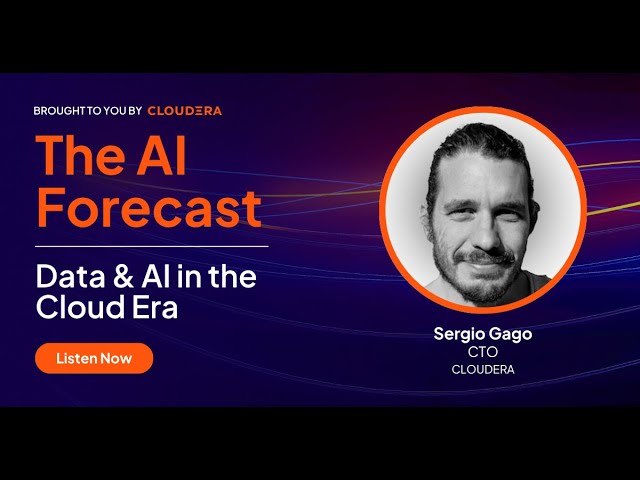 BROUGHT TO YOU BY CLOUDERA

The AI Forecast

Data & AI in the Cloud Era

Listen Now

Sergio Gago
CTO
CLOUDERA